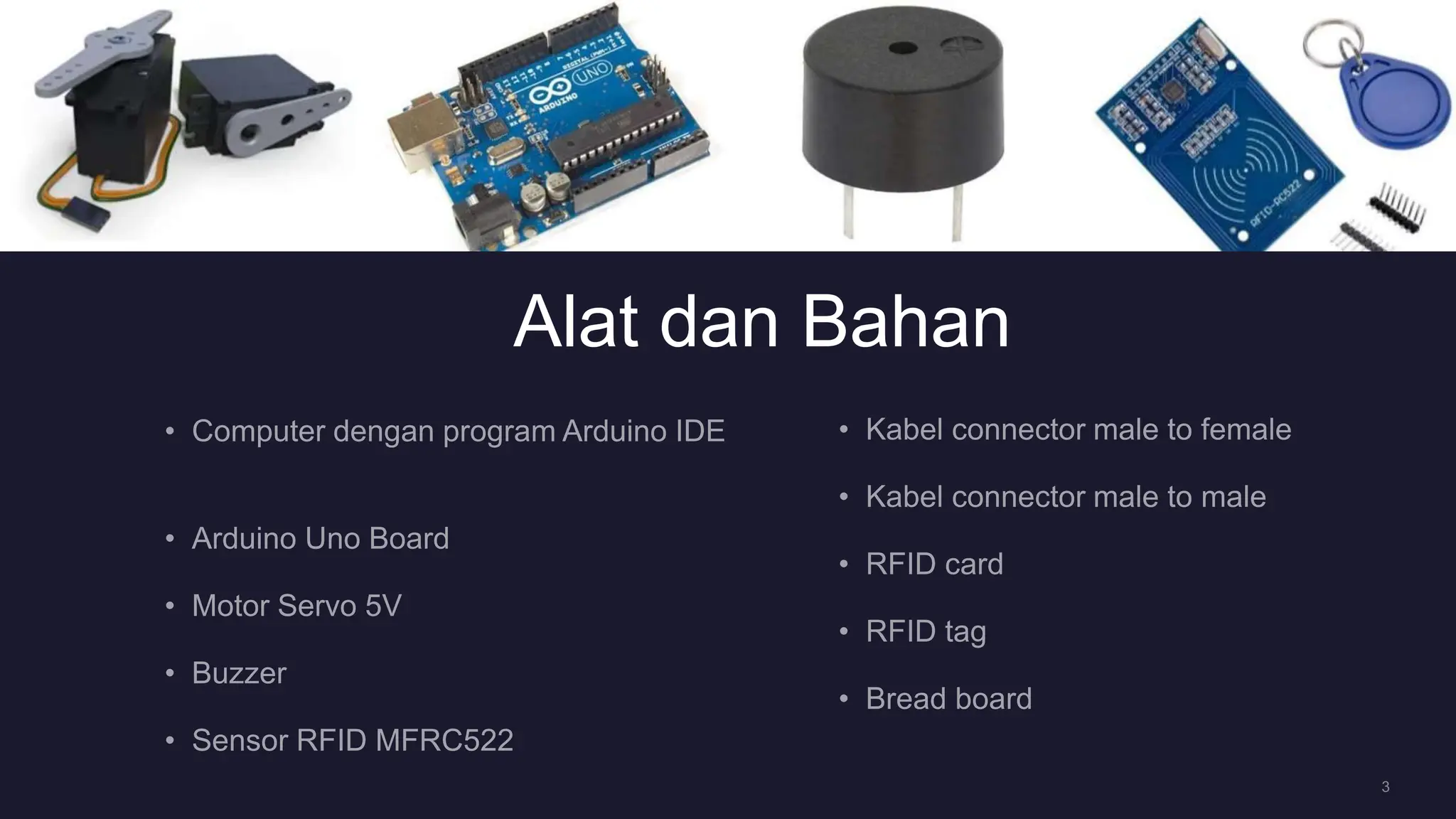 UNO
ARDUINO
DIGITAL (PWM~)
RFID-RC522

Alat dan Bahan

• Computer dengan program Arduino IDE

• Arduino Uno Board

• Motor Servo 5V

• Buzzer

• Sensor RFID MFRC522

• Kabel connector male to female

• Kabel connector male to male

• RFID card

• RFID tag

• Bread board

3